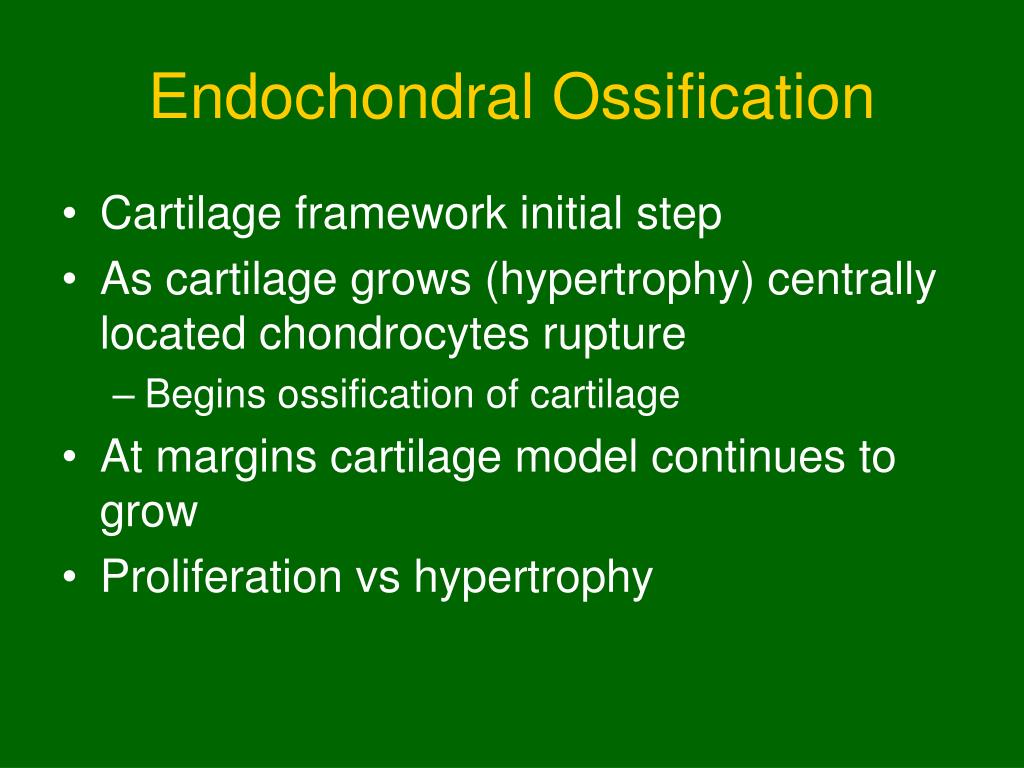 Endochondral Ossification

• Cartilage framework initial step
• As cartilage grows (hypertrophy) centrally located chondrocytes rupture
  – Begins ossification of cartilage
• At margins cartilage model continues to grow
• Proliferation vs hypertrophy